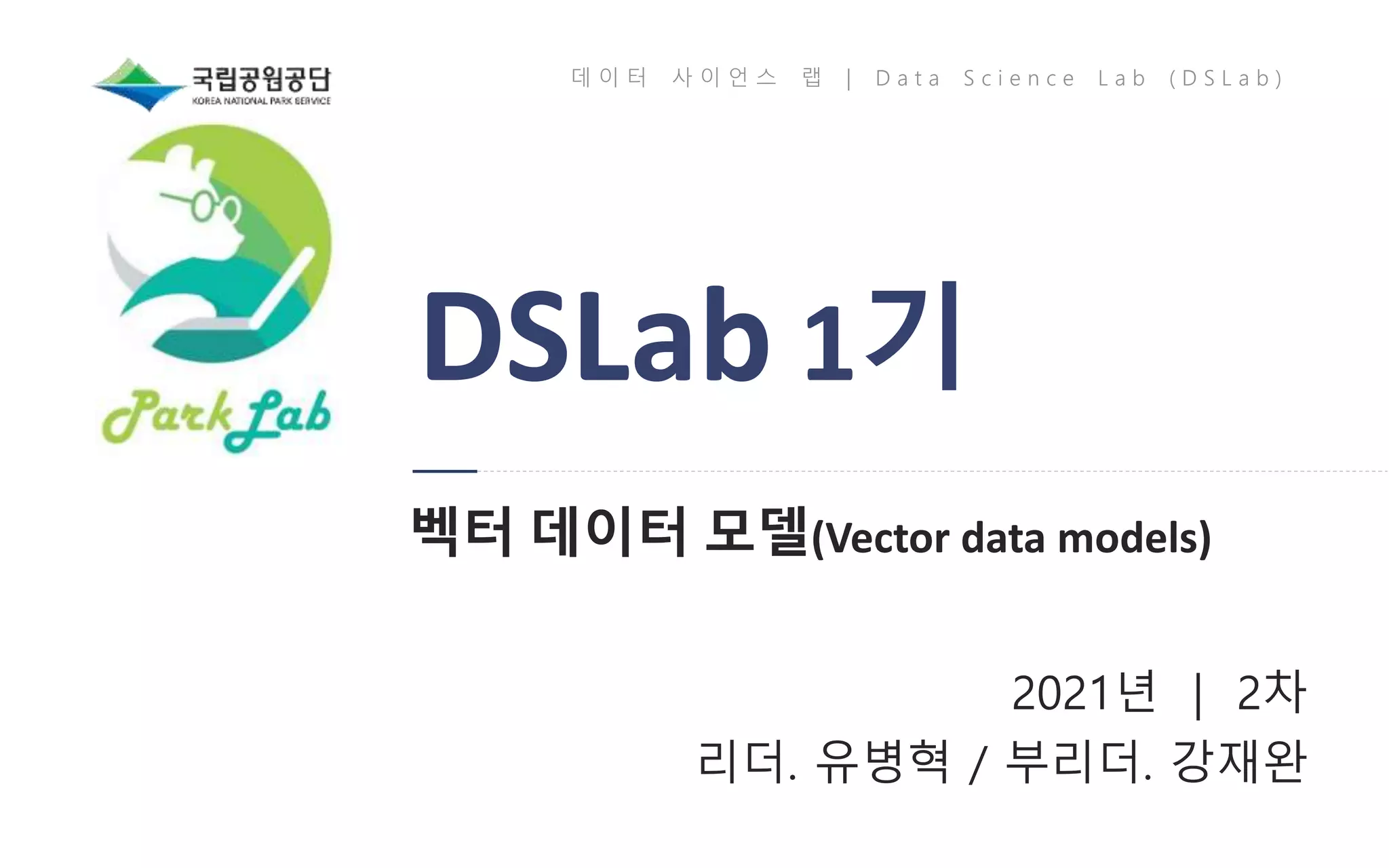 국립공원공단
KOREA NATIONAL PARK SERVICE

데이터 사이언스 랩 | Data Science Lab (DSLab)

Park Lab

DSLab 1기

벡터 데이터 모델(Vector data models)

2021년 | 2차
리더. 유병혁 / 부리더. 강재완